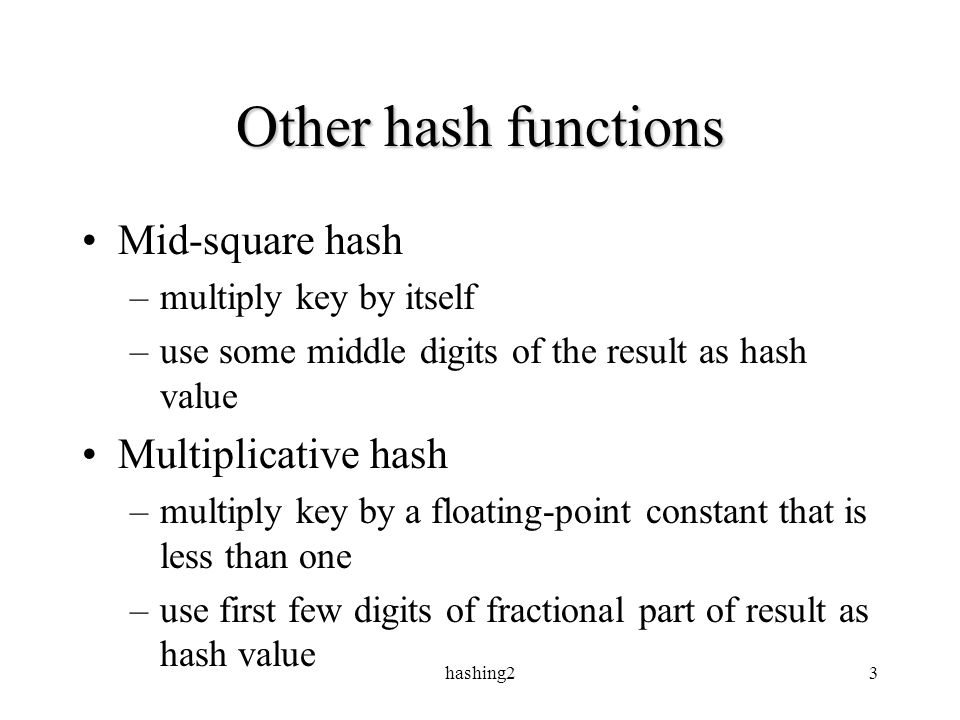 Other hash functions

• Mid-square hash
– multiply key by itself
– use some middle digits of the result as hash value

• Multiplicative hash
– multiply key by a floating-point constant that is less than one
– use first few digits of fractional part of result as hash value

hashing2

3